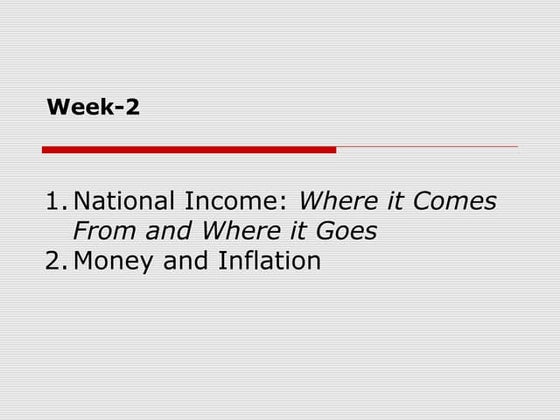 Week-2

1. National Income: Where it Comes From and Where it Goes
2. Money and Inflation